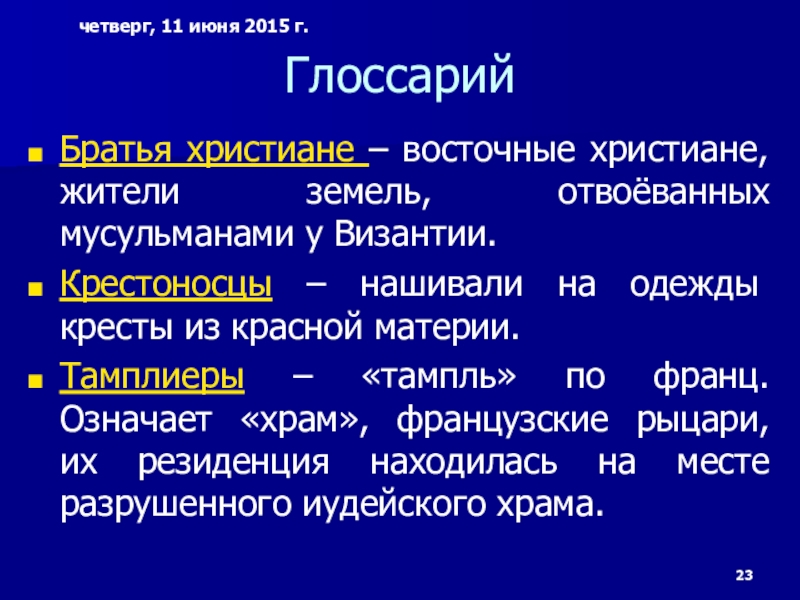 четверг, 11 июня 2015 г.

Глоссарий

Братья христиане – восточные христиане, жители земель, отвоёванных мусульманами у Византии.

Крестоносцы – нашивали на одежды кресты из красной материи.

Тамплиеры – «тампль» по франц. Означает «храм», французские рыцари, их резиденция находилась на месте разрушенного иудейского храма.

23